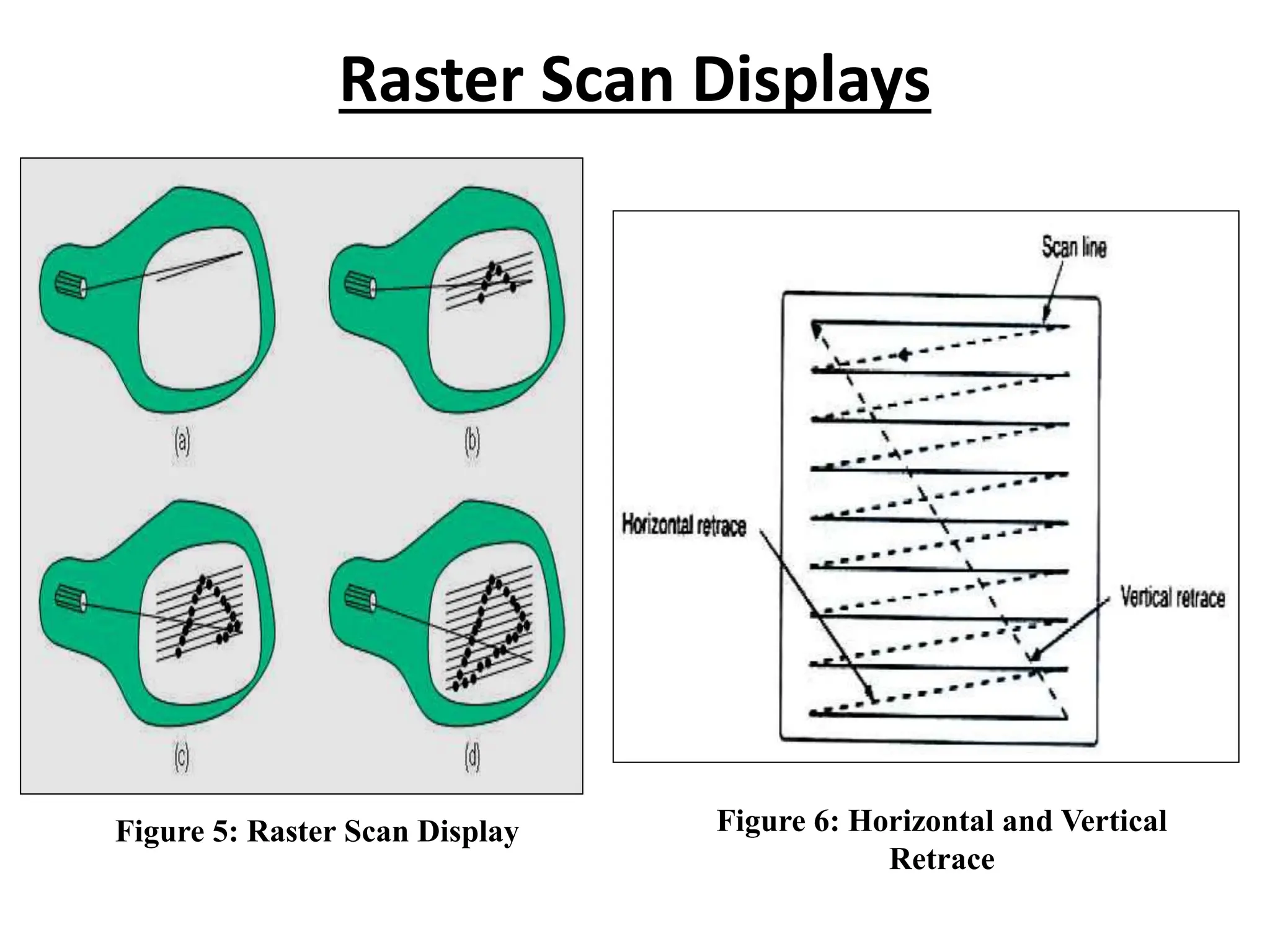 Raster Scan Displays

(a)

(b)

(c)

(d)

Figure 5: Raster Scan Display

Scan line

Horizontal retrace

Vertical retrace

Figure 6: Horizontal and Vertical Retrace